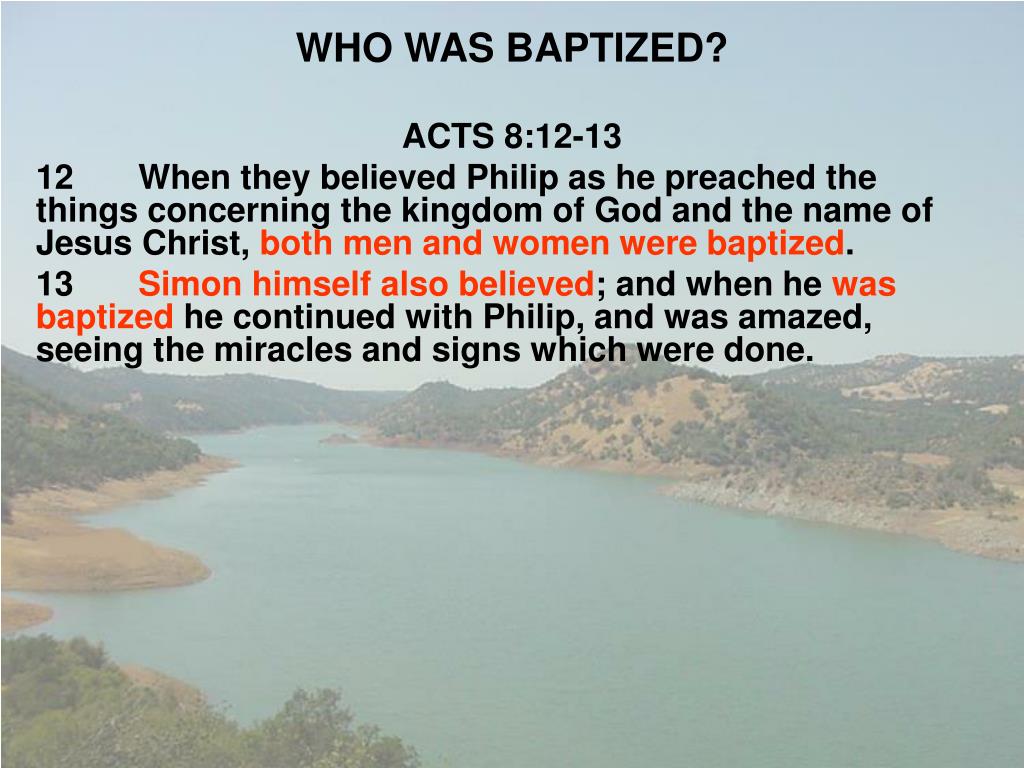 WHO WAS BAPTIZED?

ACTS 8:12-13

12 When they believed Philip as he preached the things concerning the kingdom of God and the name of Jesus Christ, both men and women were baptized.

13 Simon himself also believed; and when he was baptized he continued with Philip, and was amazed, seeing the miracles and signs which were done.